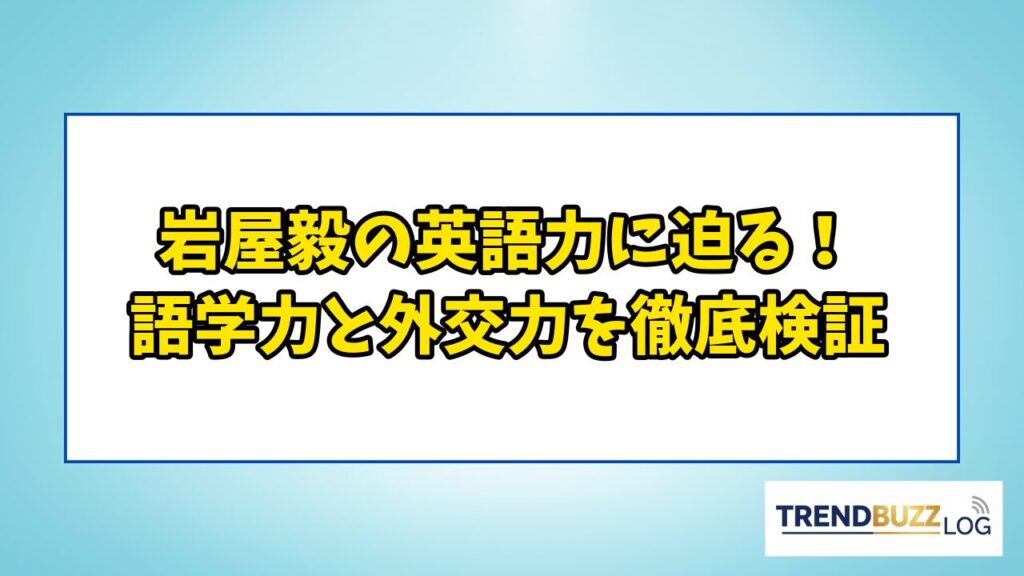 岩屋毅の英語力に迫る！
語学力と外交力を徹底検証

TRENDBUZZ LOG